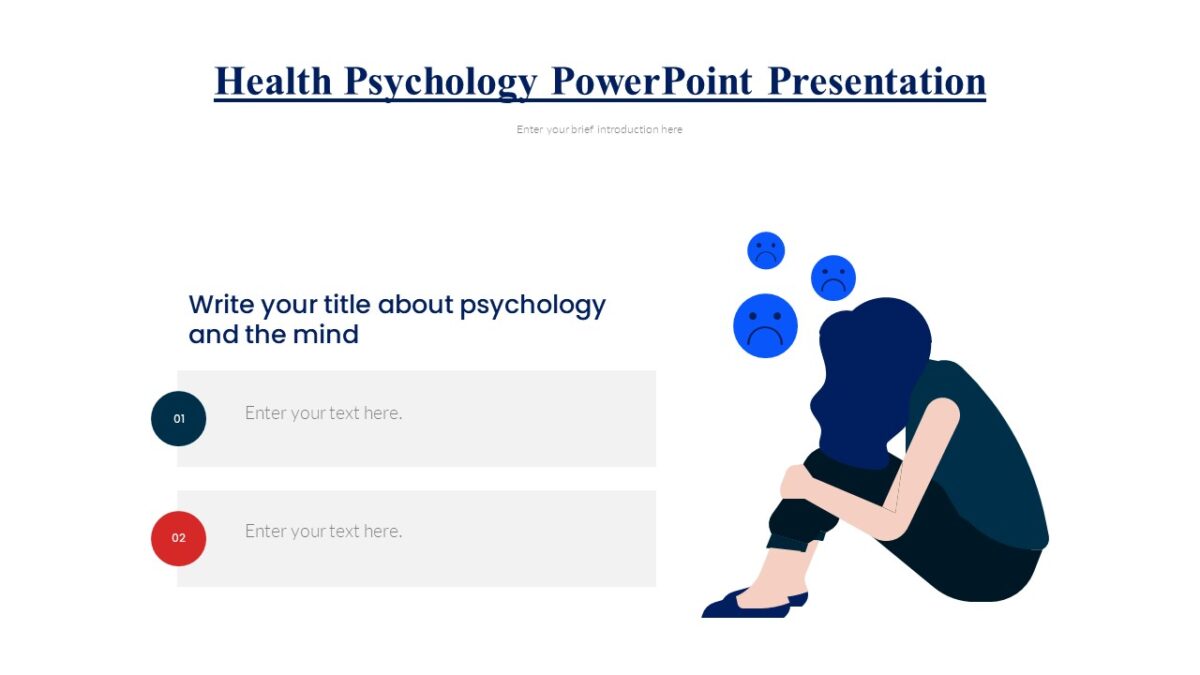 Health Psychology PowerPoint Presentation

Enter your brief introduction here

Write your title about psychology and the mind

01

Enter your text here.

02

Enter your text here.